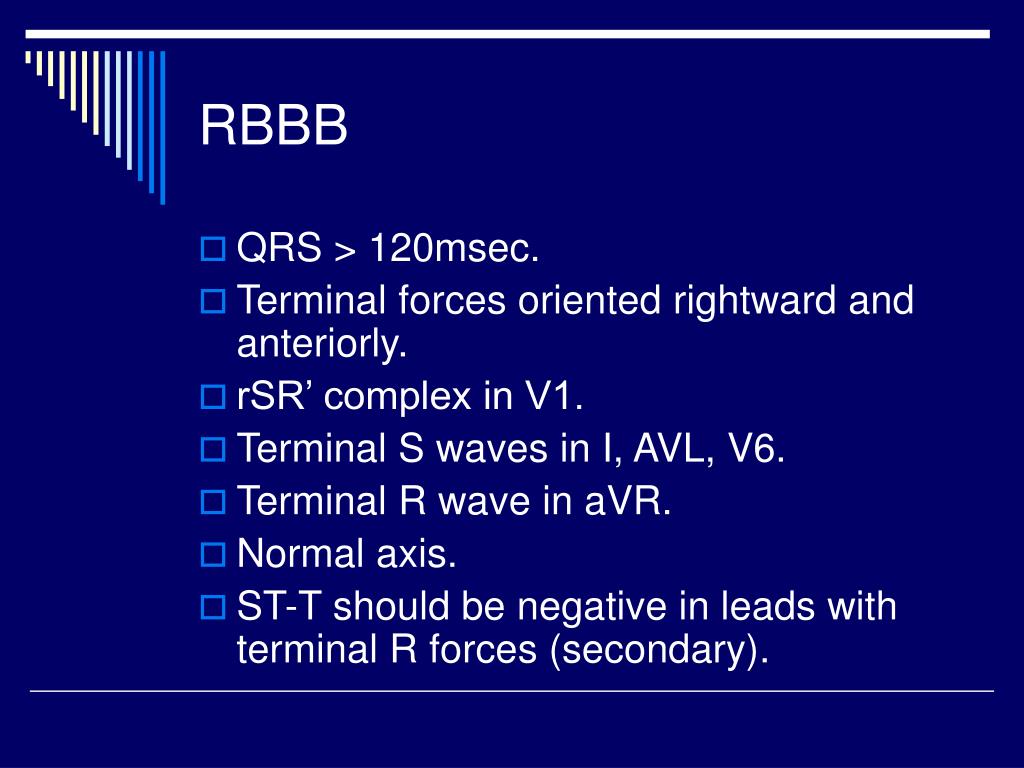 RBBB

QRS > 120msec.
Terminal forces oriented rightward and anteriorly.
rSR’ complex in V1.
Terminal S waves in I, AVL, V6.
Terminal R wave in aVR.
Normal axis.
ST-T should be negative in leads with terminal R forces (secondary).